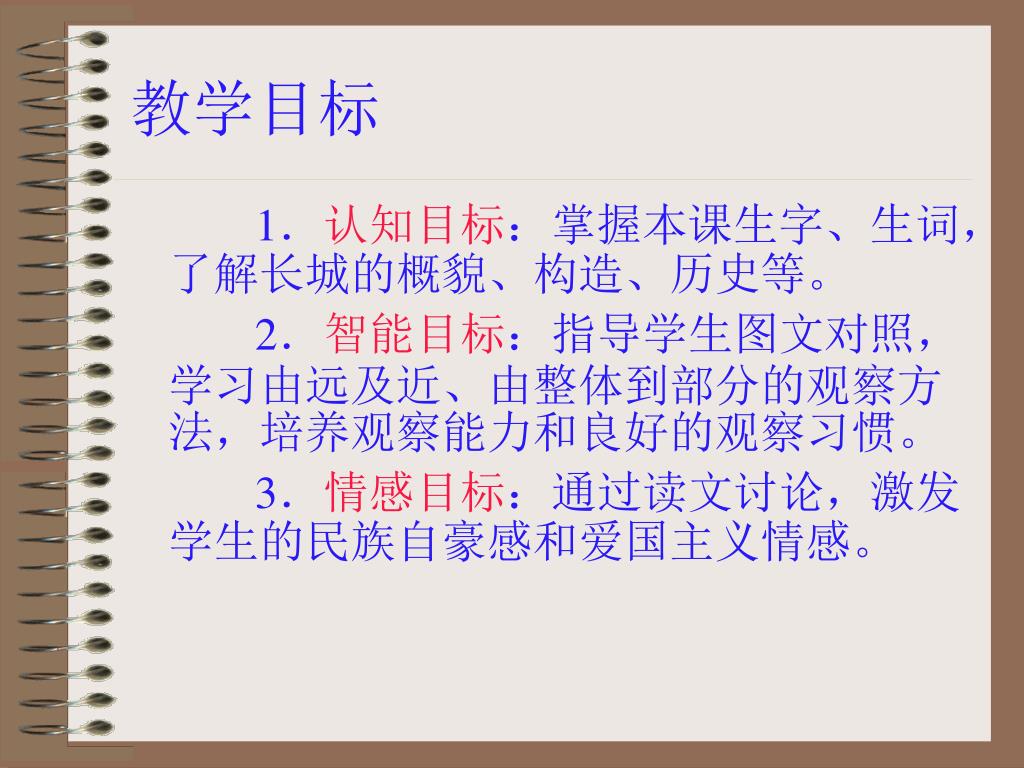 教学目标

1．认知目标：掌握本课生字、生词，了解长城的概貌、构造、历史等。

2．智能目标：指导学生图文对照，学习由远及近、由整体到部分的观察方法，培养观察能力和良好的观察习惯。

3．情感目标：通过读文讨论，激发学生的民族自豪感和爱国主义情感。